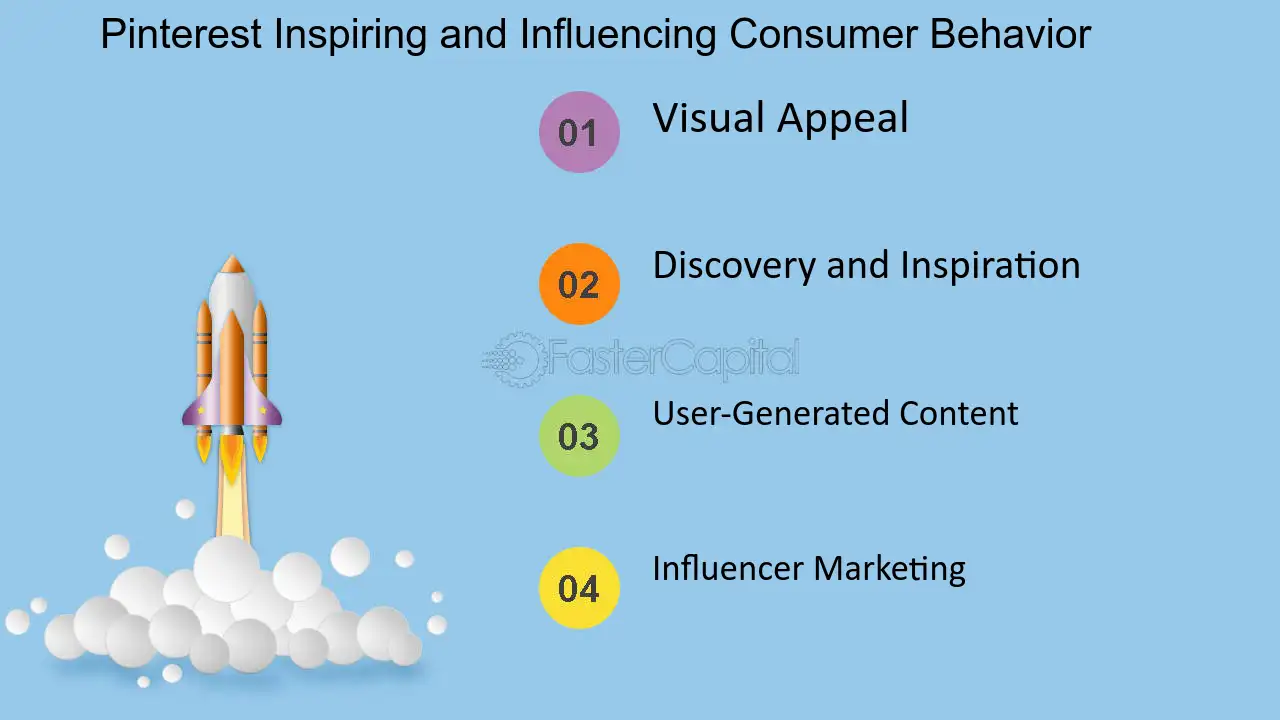 Pinterest Inspiring and Influencing Consumer Behavior

01 Visual Appeal

02 Discovery and Inspiration

FasterCapital

03 User-Generated Content

04 Influencer Marketing